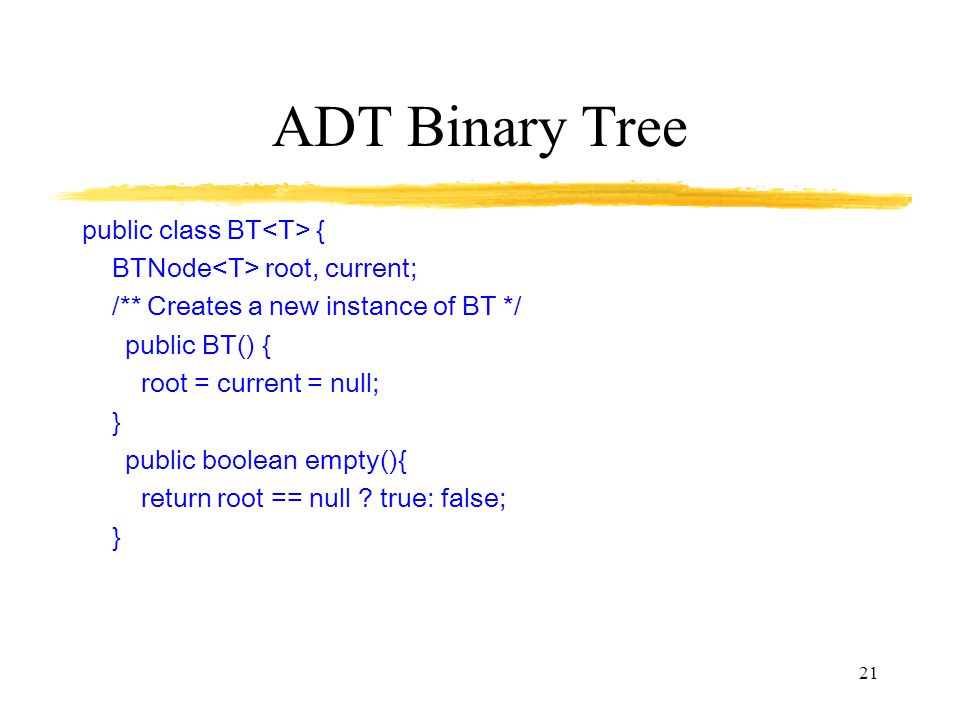 ADT Binary Tree

public class BT<T> {
BTNode<T> root, current;
/** Creates a new instance of BT */
public BT() {
root = current = null;
}
public boolean empty(){
return root == null ? true: false;
}

21